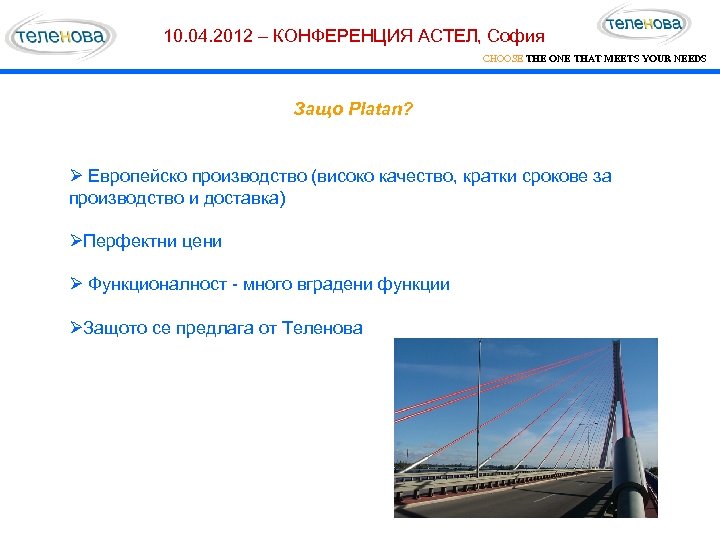 теленова

10.04.2012 – КОНФЕРЕНЦИЯ АСТЕЛ, София

теленова

CHOOSE THE ONE THAT MEETS YOUR NEEDS

Защо Platan?

➢ Европейско производство (високо качество, кратки срокове за производство и доставка)

➢Перфектни цени

➢ Функционалност - много вградени функции

➢Защото се предлага от Теленова